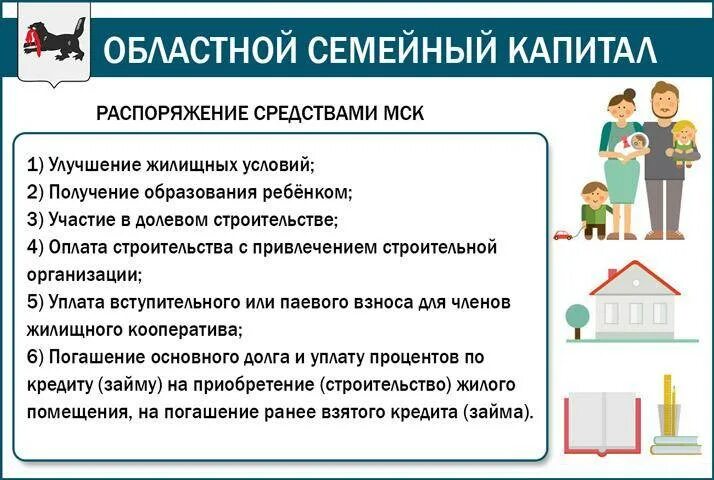 ОБЛАСТНОЙ СЕМЕЙНЫЙ КАПИТАЛ

РАСПОРЯЖЕНИЕ СРЕДСТВАМИ МСК

1) Улучшение жилищных условий;
2) Получение образования ребёнком;
3) Участие в долевом строительстве;
4) Оплата строительства с привлечением строительной организации;
5) Уплата вступительного или паевого взноса для членов жилищного кооператива;
6) Погашение основного долга и уплату процентов по кредиту (займу) на приобретение (строительство) жилого помещения, на погашение ранее взятого кредита (займа).